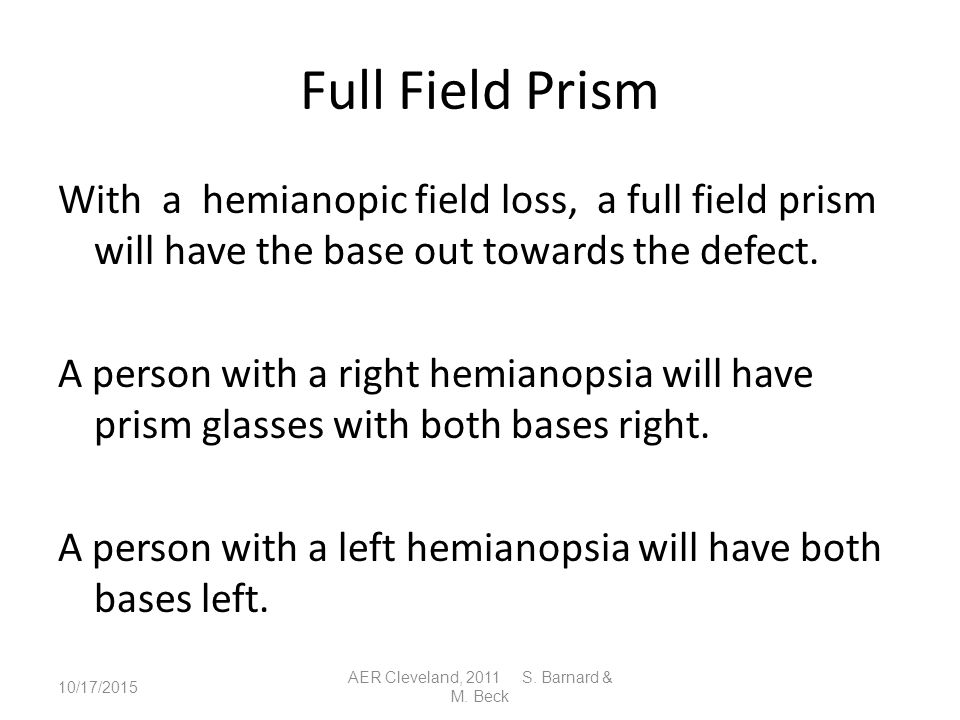 Full Field Prism

With a hemianopic field loss, a full field prism will have the base out towards the defect.

A person with a right hemianopsia will have prism glasses with both bases right.

A person with a left hemianopsia will have both bases left.

10/17/2015

AER Cleveland, 2011 S. Barnard & M. Beck